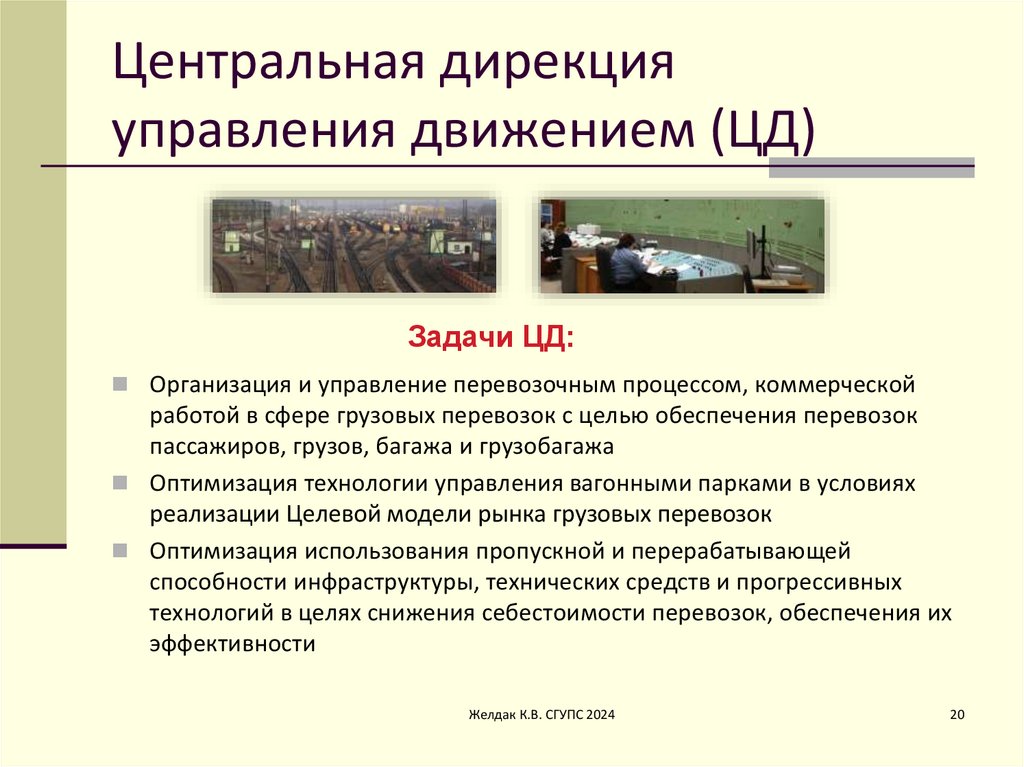 Центральная дирекция управления движением (ЦД)

Задачи ЦД:

Организация и управление перевозочным процессом, коммерческой работой в сфере грузовых перевозок с целью обеспечения перевозок пассажиров, грузов, багажа и грузобагажа

Оптимизация технологии управления вагонными парками в условиях реализации Целевой модели рынка грузовых перевозок

Оптимизация использования пропускной и перерабатывающей способности инфраструктуры, технических средств и прогрессивных технологий в целях снижения себестоимости перевозок, обеспечения их эффективности

Желдак К.В. СГУПС 2024

20